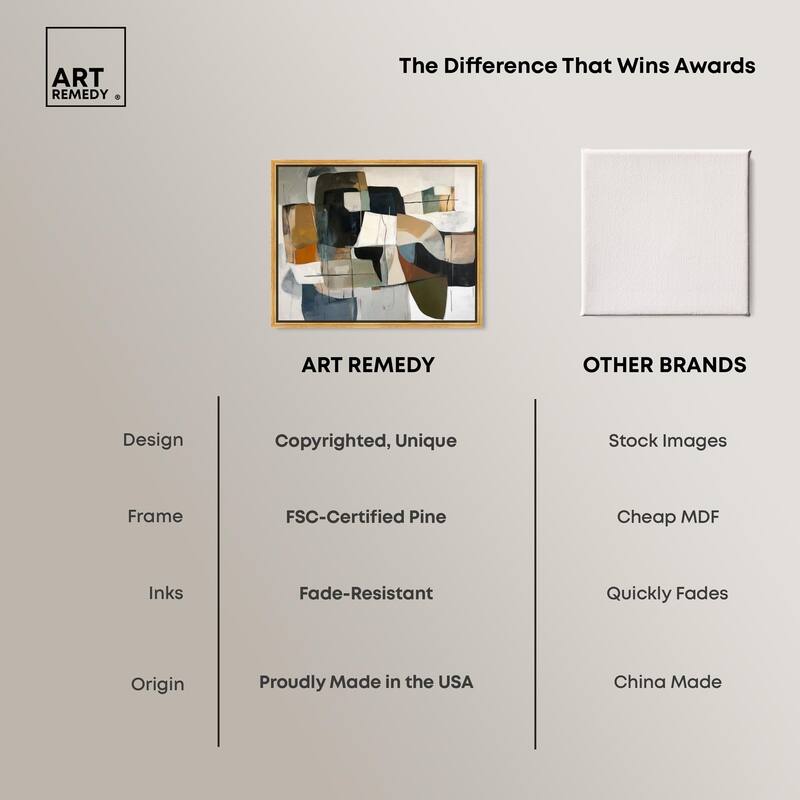 ART REMEDY ®

The Difference That Wins Awards

|  | ART REMEDY | OTHER BRANDS |
|---|---|---|
| Design | Copyrighted, Unique | Stock Images |
| Frame | FSC-Certified Pine | Cheap MDF |
| Inks | Fade-Resistant | Quickly Fades |
| Origin | Proudly Made in the USA | China Made |